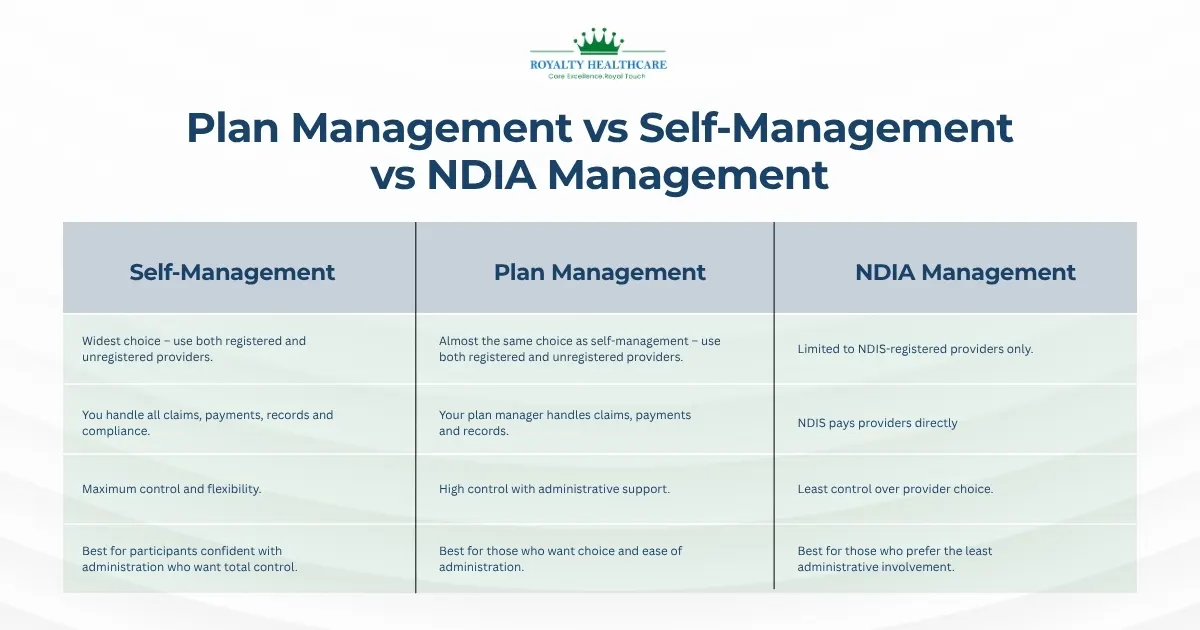 ROYALTY HEALTHCARE
Care Excellence.Royal Touch

Plan Management vs Self-Management vs NDIA Management

| Self-Management | Plan Management | NDIA Management |
|---|---|---|
| Widest choice – use both registered and unregistered providers. | Almost the same choice as self-management – use both registered and unregistered providers. | Limited to NDIS-registered providers only. |
| You handle all claims, payments, records and compliance. | Your plan manager handles claims, payments and records. | NDIS pays providers directly |
| Maximum control and flexibility. | High control with administrative support. | Least control over provider choice. |
| Best for participants confident with administration who want total control. | Best for those who want choice and ease of administration. | Best for those who prefer the least administrative involvement. |